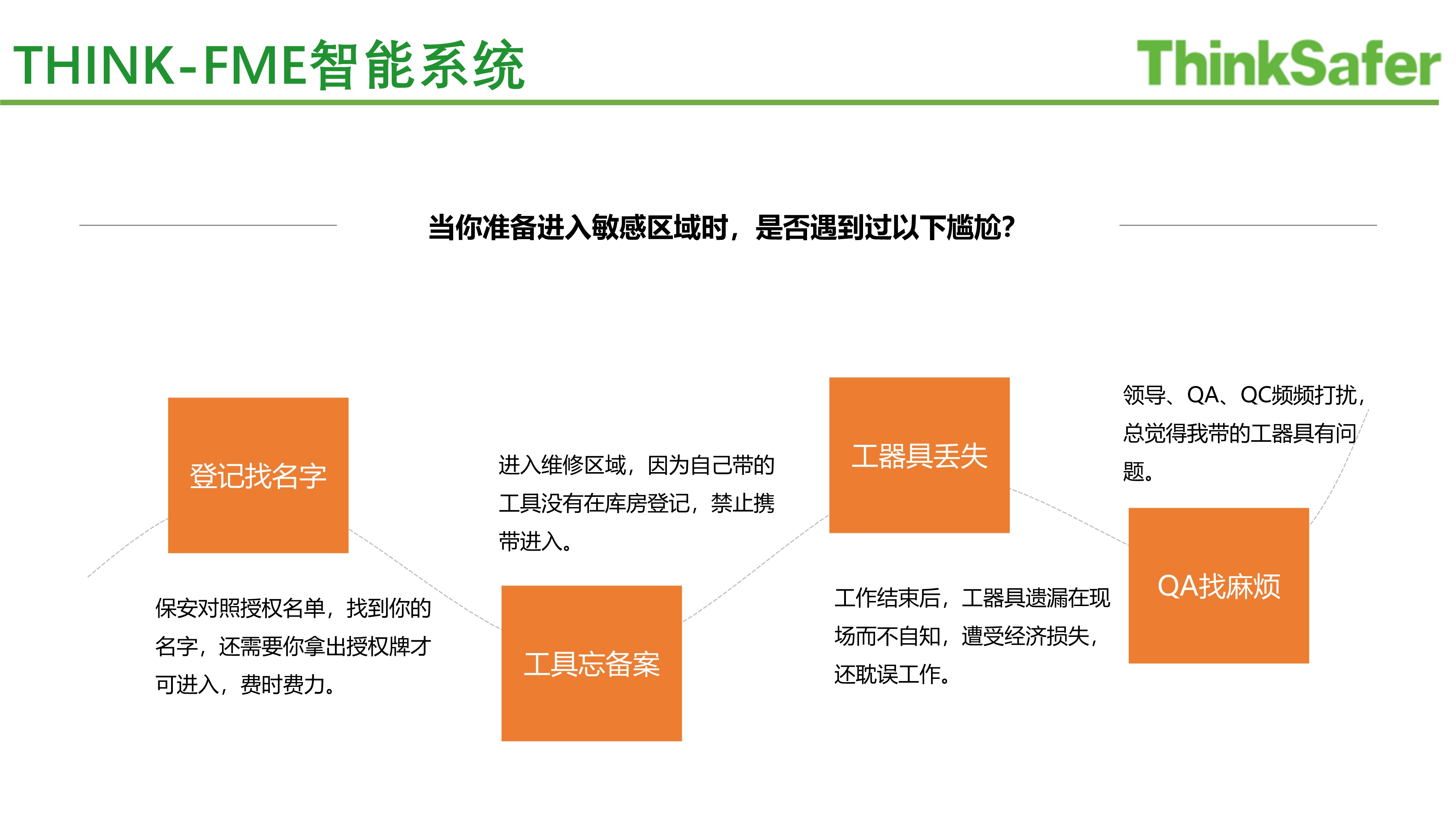 THINK-FME智能系统

ThinkSafer

当你准备进入敏感区域时，是否遇到过以下尴尬？

登记找名字

保安对照授权名单，找到你的名字，还需要你拿出授权牌才可进入，费时费力。

进入维修区域，因为自己带的工具没有在库房登记，禁止携带进入。

工具忘备案

工器具丢失

工作结束后，工器具遗漏在现场而不自知，遭受经济损失，还耽误工作。

领导、QA、QC频频打扰，总觉得我带的工器具有问题。

QA找麻烦